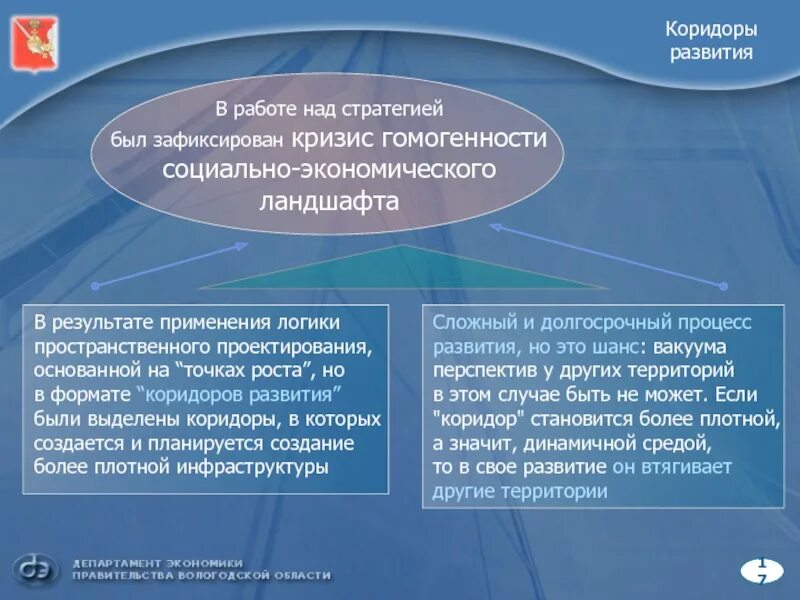 Коридоры развития

В работе над стратегией был зафиксирован кризис гомогенности социально-экономического ландшафта

В результате применения логики пространственного проектирования, основанной на “точках роста”, но в формате “коридоров развития” были выделены коридоры, в которых создается и планируется создание более плотной инфраструктуры

Сложный и долгосрочный процесс развития, но это шанс: вакуума перспектив у других территорий в этом случае быть не может. Если "коридор" становится более плотной, а значит, динамичной средой, то в свое развитие он втягивает другие территории

ДЕПАРТАМЕНТ ЭКОНОМИКИ ПРАВИТЕЛЬСТВА ВОЛОГОДСКОЙ ОБЛАСТИ

17